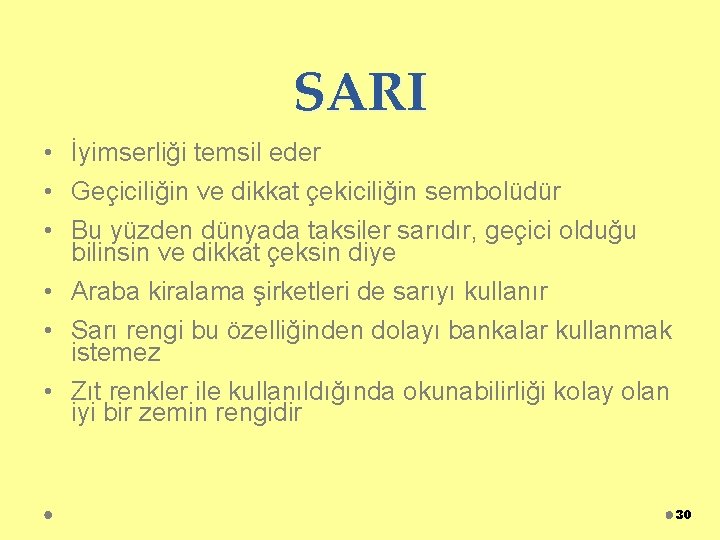 SARI

• İyimserliği temsil eder

• Geçiciliğin ve dikkat çekiciliğin sembolüdür

• Bu yüzden dünyada taksiler sarıdır, geçici olduğu bilinsin ve dikkat çeksin diye

• Araba kiralama şirketleri de sarıyı kullanır

• Sarı rengi bu özelliğinden dolayı bankalar kullanmak istemez

• Zıt renkler ile kullanıldığında okunabilirliği kolay olan iyi bir zemin rengidir

30